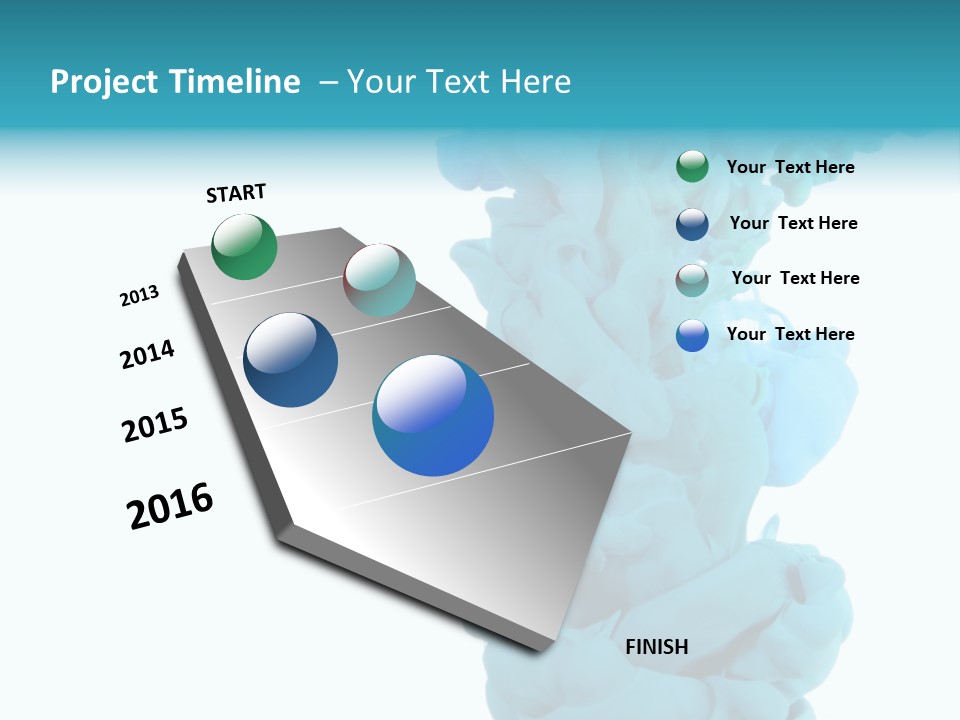 Project Timeline – Your Text Here

START

2013

2014

2015

2016

FINISH

Your Text Here

Your Text Here

Your Text Here

Your Text Here